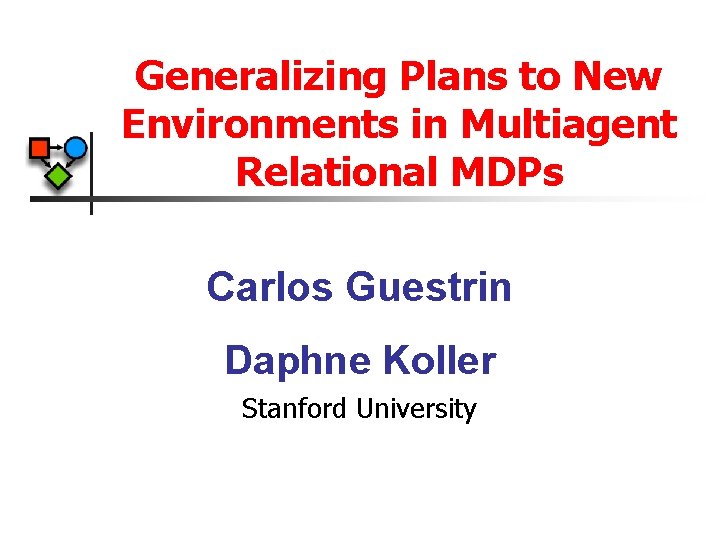 Generalizing Plans to New Environments in Multiagent Relational MDPs

Carlos Guestrin

Daphne Koller

Stanford University